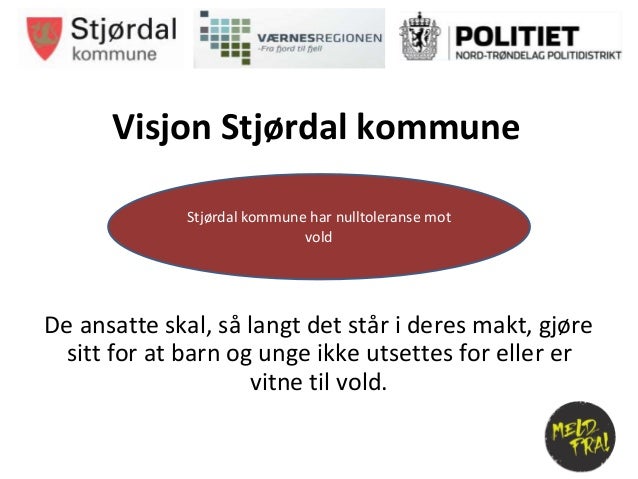 Stjørdal kommune

VÆRNESREGIONEN
-Fra fjord til fjell

POLITIET
NORD-TRØNDELAG POLITIDISTRIKT

Visjon Stjørdal kommune

Stjørdal kommune har nulltoleranse mot vold

De ansatte skal, så langt det står i deres makt, gjøre sitt for at barn og unge ikke utsettes for eller er vitne til vold.

MELD FRA!